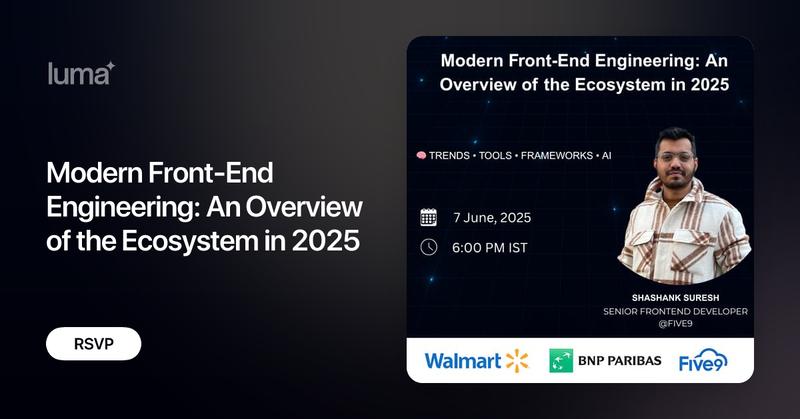 luma

Modern Front-End Engineering: An Overview of the Ecosystem in 2025

RSVP

Modern Front-End Engineering: An Overview of the Ecosystem in 2025

TRENDS • TOOLS • FRAMEWORKS • AI

7 June, 2025

6:00 PM IST

SHASHANK SURESH
SENIOR FRONTEND DEVELOPER
@FIVE9

Walmart

BNP PARIBAS

Five9